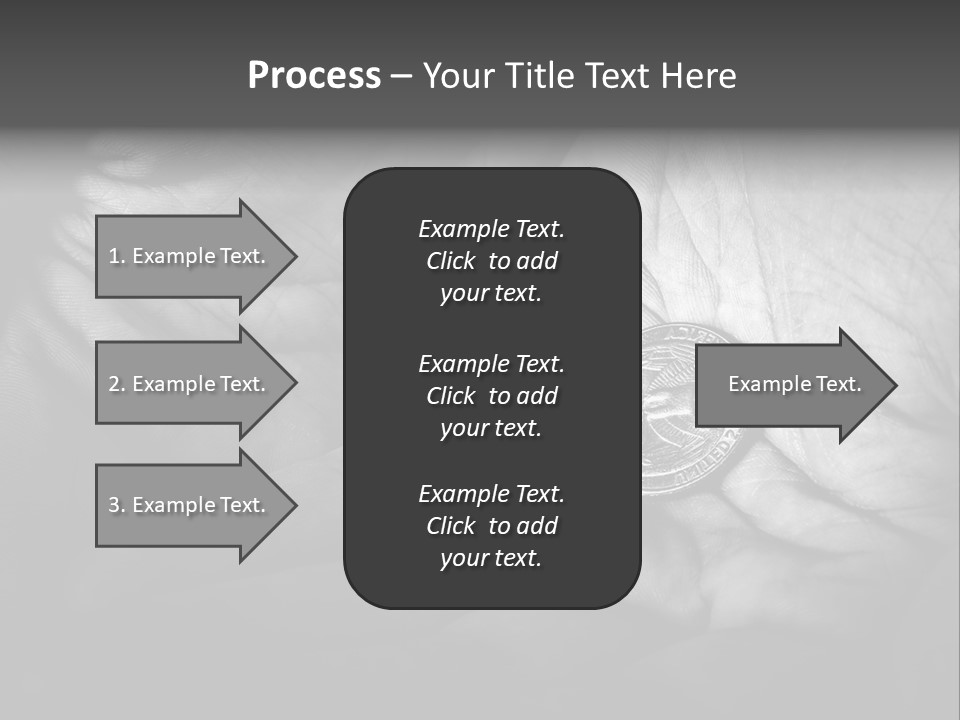 Process – Your Title Text Here

1. Example Text.

2. Example Text.

3. Example Text.

Example Text. Click to add your text.

Example Text. Click to add your text.

Example Text. Click to add your text.

Example Text.